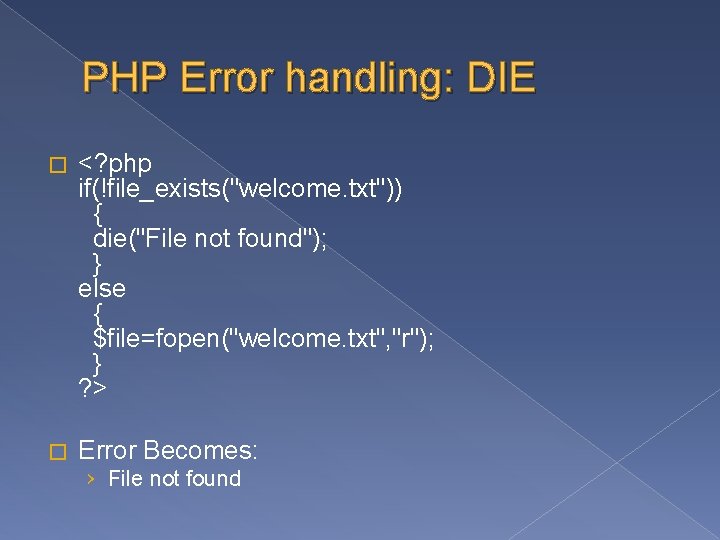 PHP Error handling: DIE

<?php
if(!file_exists("welcome.txt"))
{
die("File not found");
}
else
{
$file=fopen("welcome.txt","r");
}
?>

Error Becomes:
› File not found